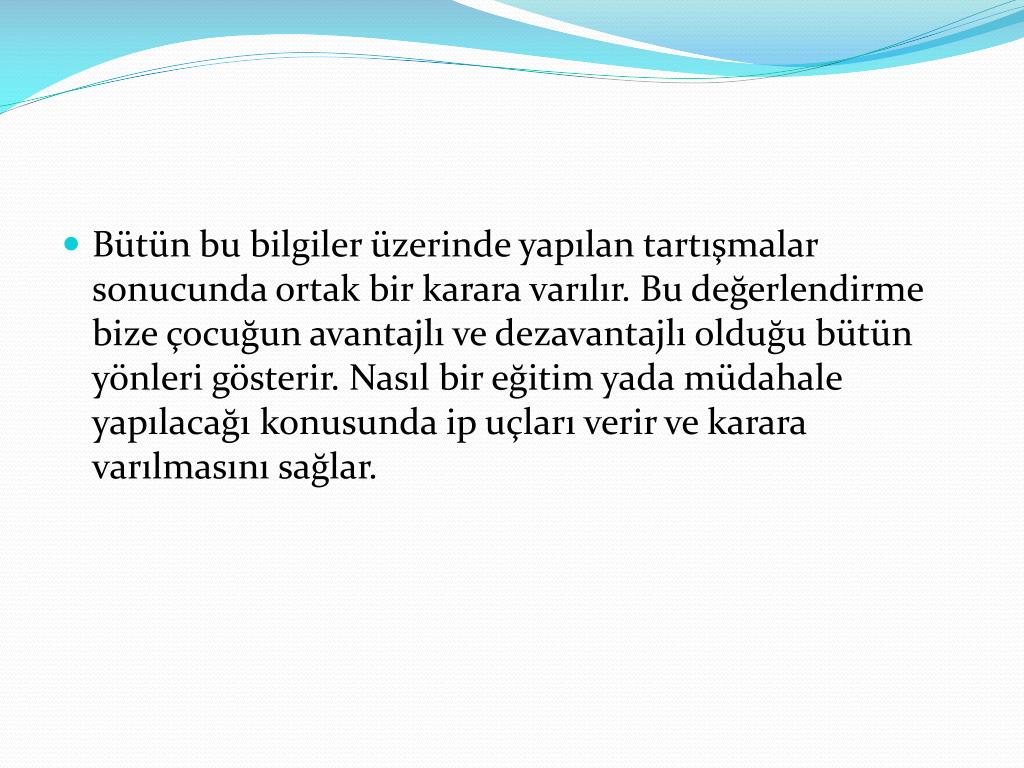 Bütün bu bilgiler üzerinde yapılan tartışmalar sonucunda ortak bir karara varılır. Bu değerlendirme bize çocuğun avantajlı ve dezavantajlı olduğu bütün yönleri gösterir. Nasıl bir eğitim yada müdahale yapılacağı konusunda ip uçları verir ve karara varılmasını sağlar.